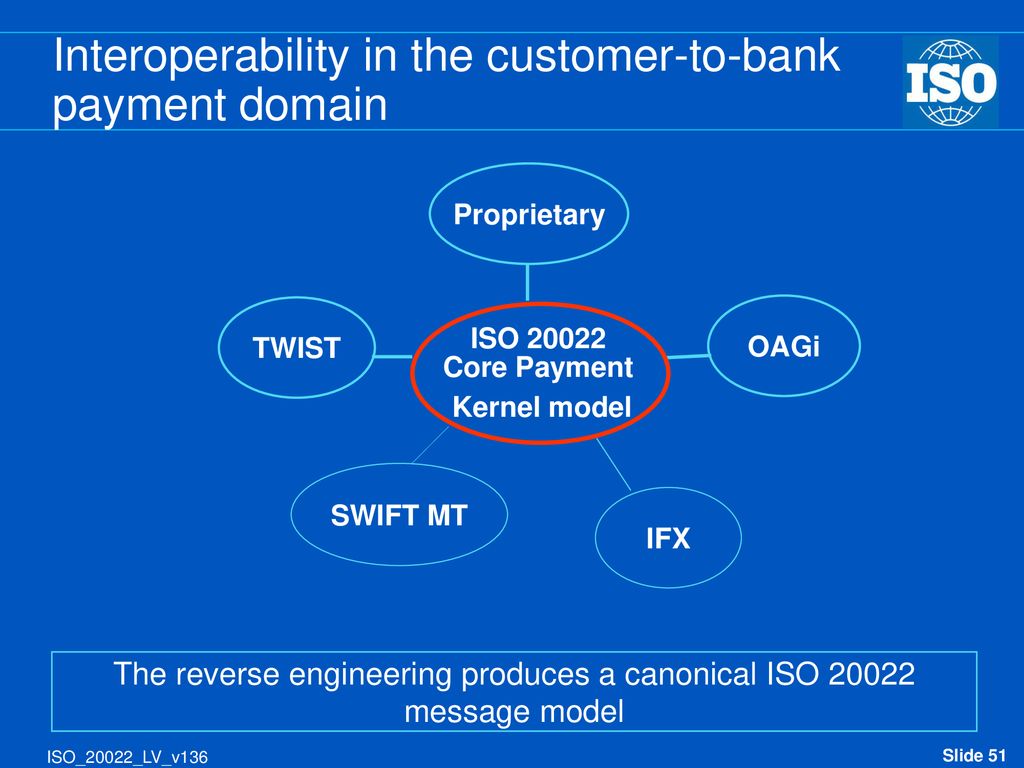 Interoperability in the customer-to-bank payment domain

ISO

Proprietary

TWIST

ISO 20022 Core Payment Kernel model

OAGi

SWIFT MT

IFX

The reverse engineering produces a canonical ISO 20022 message model

ISO_20022_LV_v136

Slide 51